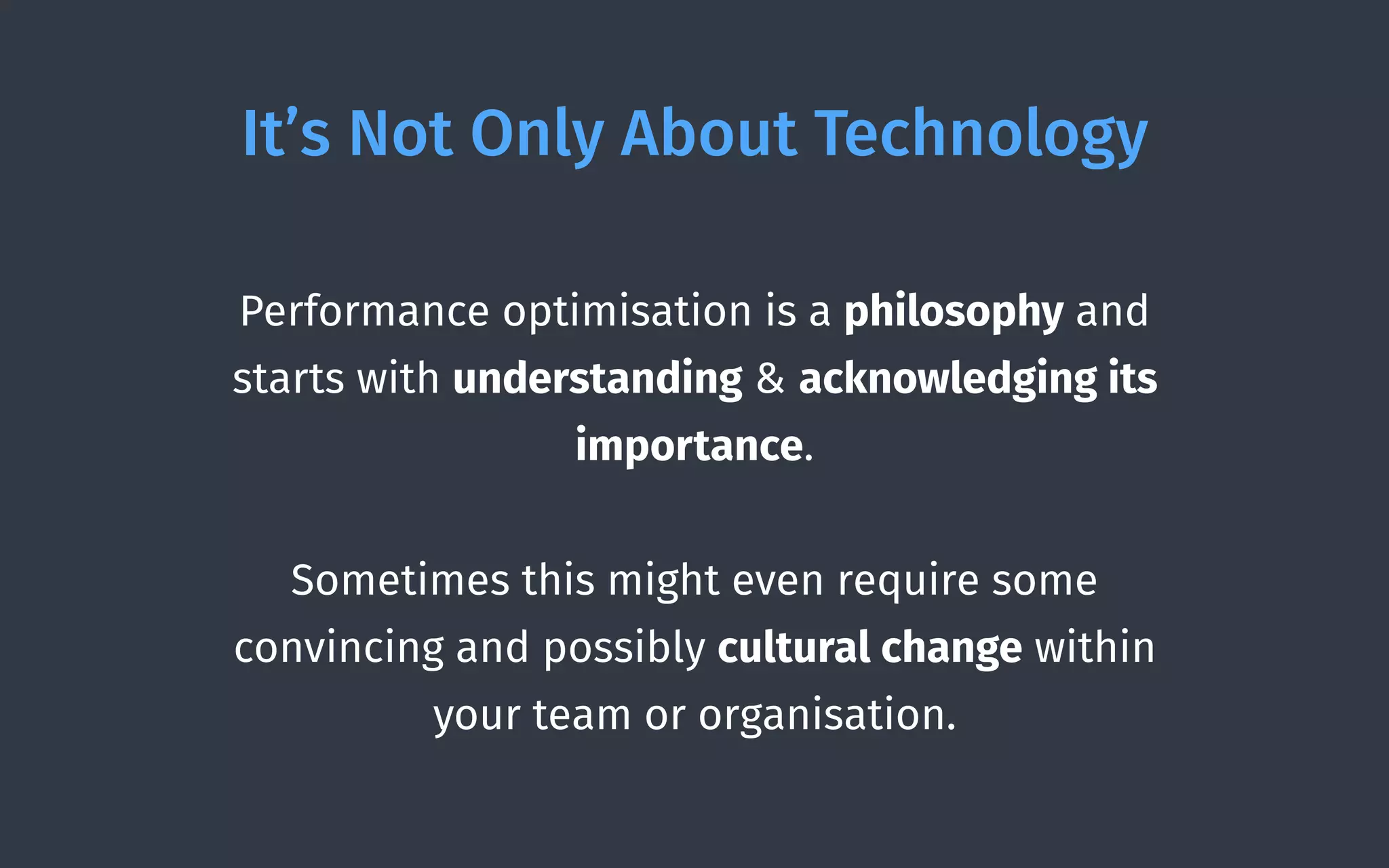 It’s Not Only About Technology

Performance optimisation is a philosophy and starts with understanding & acknowledging its importance.

Sometimes this might even require some convincing and possibly cultural change within your team or organisation.